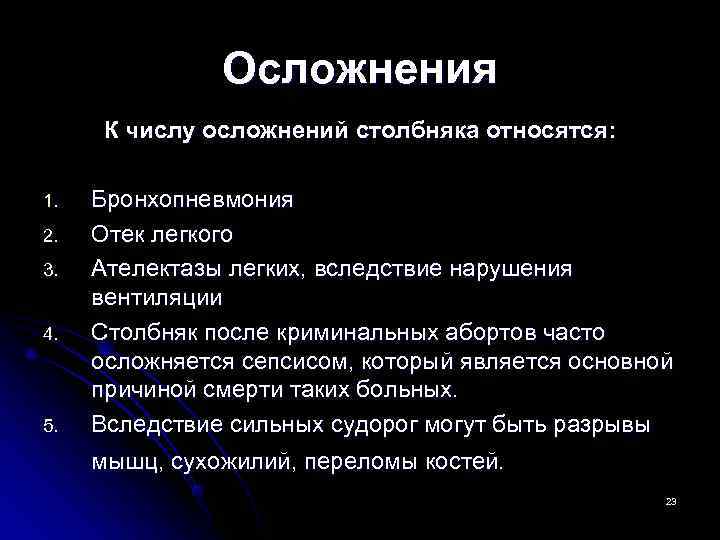 Осложнения

К числу осложнений столбняка относятся:

1. Бронхопневмония
2. Отек легкого
3. Ателектазы легких, вследствие нарушения вентиляции
4. Столбняк после криминальных абортов часто осложняется сепсисом, который является основной причиной смерти таких больных.
5. Вследствие сильных судорог могут быть разрывы мышц, сухожилий, переломы костей.

23